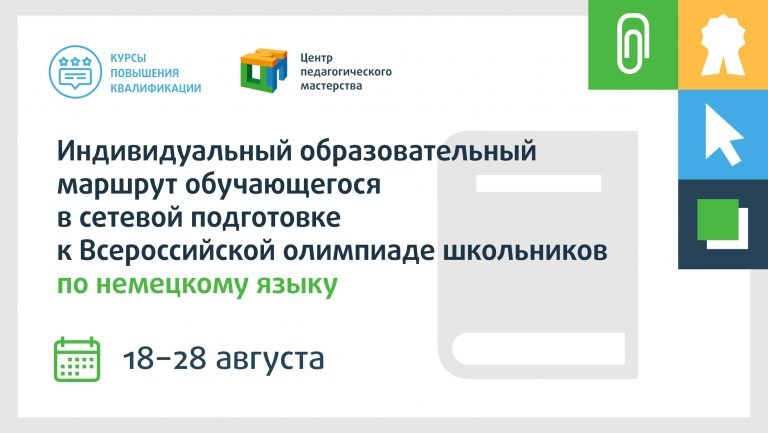 КУРСЫ ПОВЫШЕНИЯ КВАЛИФИКАЦИИ

Центр педагогического мастерства

Индивидуальный образовательный маршрут обучающегося в сетевой подготовке к Всероссийской олимпиаде школьников по немецкому языку

18–28 августа